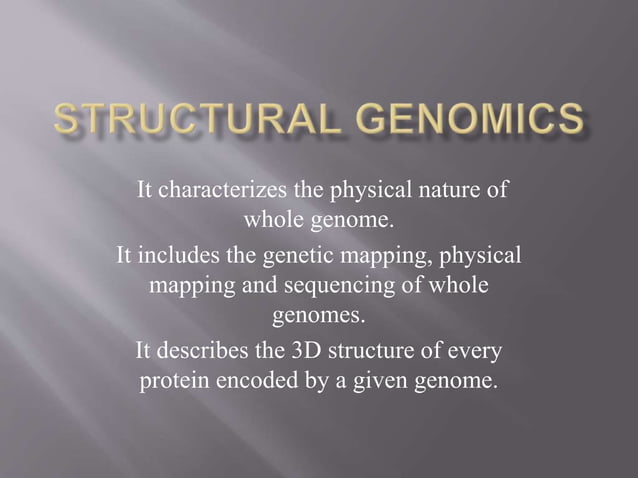 STRUCTURAL GENOMICS

It characterizes the physical nature of whole genome.

It includes the genetic mapping, physical mapping and sequencing of whole genomes.

It describes the 3D structure of every protein encoded by a given genome.